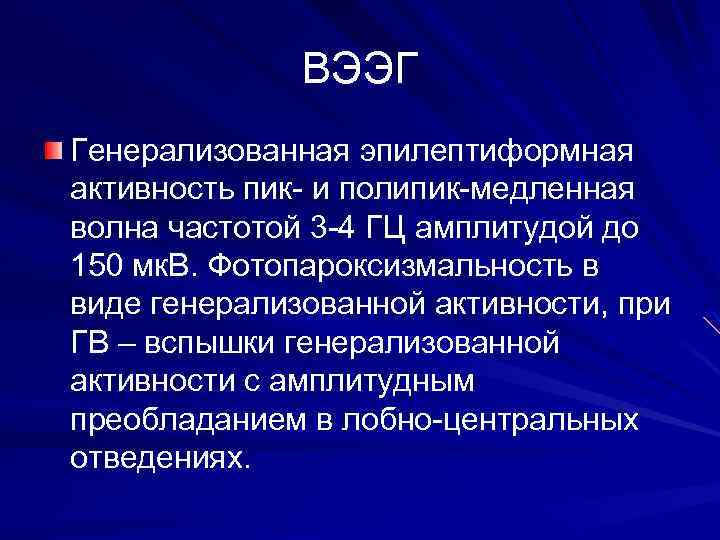 ВЭЭГ

Генерализованная эпилептиформная активность пик- и полипик-медленная волна частотой 3-4 ГЦ амплитудой до 150 мкВ. Фотопароксизмальность в виде генерализованной активности, при ГВ – вспышки генерализованной активности с амплитудным преобладанием в лобно-центральных отведениях.